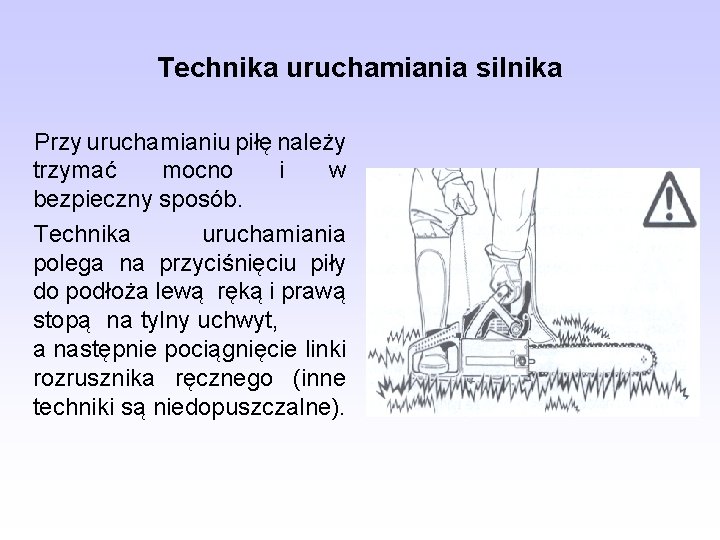 Technika uruchamiania silnika

Przy uruchamianiu piłę należy trzymać mocno i w bezpieczny sposób.

Technika uruchamiania polega na przyciśnięciu piły do podłoża lewą ręką i prawą stopą na tylny uchwyt, a następnie pociągnięcie linki rozrusznika ręcznego (inne techniki są niedopuszczalne).